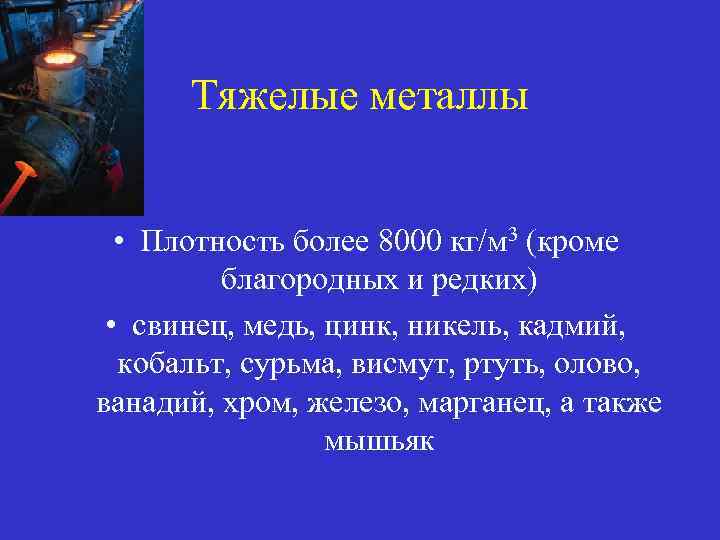 Тяжелые металлы

• Плотность более 8000 кг/м$^3$ (кроме благородных и редких)

• свинец, медь, цинк, никель, кадмий, кобальт, сурьма, висмут, ртуть, олово, ванадий, хром, железо, марганец, а также мышьяк